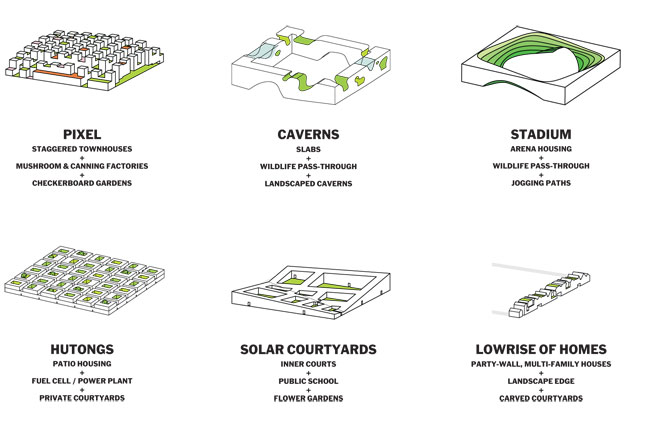 PIXEL
STAGGERED TOWNHOUSES
+
MUSHROOM & CANNING FACTORIES
+
CHECKERBOARD GARDENS

CAVERNS
SLABS
+
WILDLIFE PASS-THROUGH
+
LANDSCAPED CAVERNS

STADIUM
ARENA HOUSING
+
WILDLIFE PASS-THROUGH
+
JOGGING PATHS

HUTONGS
PATIO HOUSING
+
FUEL CELL / POWER PLANT
+
PRIVATE COURTYARDS

SOLAR COURTYARDS
INNER COURTS
+
PUBLIC SCHOOL
+
FLOWER GARDENS

LOWRISE OF HOMES
PARTY-WALL, MULTI-FAMILY HOUSES
+
LANDSCAPE EDGE
+
CARVED COURTYARDS